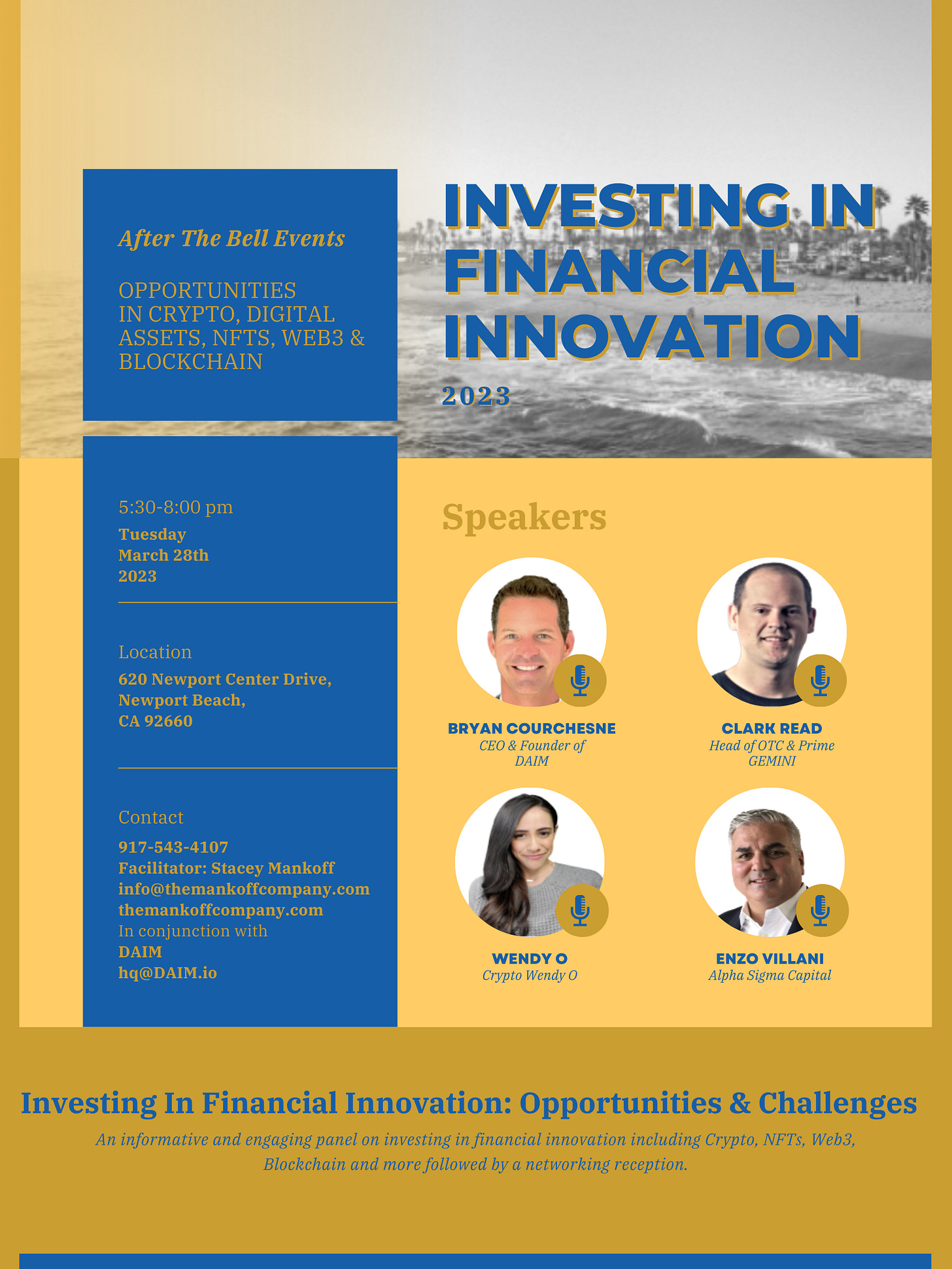 After The Bell Events

OPPORTUNITIES IN CRYPTO, DIGITAL ASSETS, NFTS, WEB3 & BLOCKCHAIN

INVESTING IN FINANCIAL INNOVATION

2023

5:30-8:00 pm
Tuesday
March 28th
2023

Location
620 Newport Center Drive,
Newport Beach,
CA 92660

Contact
917-543-4107
Facilitator: Stacey Mankoff
info@themankoffcompany.com
themankoffcompany.com
In conjunction with
DAIM
hq@DAIM.io

Speakers

BRYAN COURCHESNE
CEO & Founder of DAIM

CLARK READ
Head of OTC & Prime
GEMINI

WENDY O
Crypto Wendy O

ENZO VILLANI
Alpha Sigma Capital

Investing In Financial Innovation: Opportunities & Challenges

An informative and engaging panel on investing in financial innovation including Crypto, NFTs, Web3, Blockchain and more followed by a networking reception.